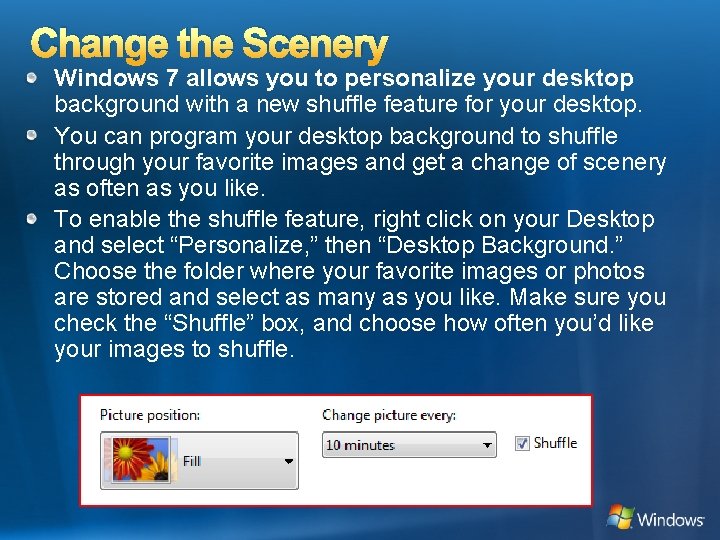 Change the Scenery

Windows 7 allows you to personalize your desktop background with a new shuffle feature for your desktop.

You can program your desktop background to shuffle through your favorite images and get a change of scenery as often as you like.

To enable the shuffle feature, right click on your Desktop and select “Personalize,” then “Desktop Background.” Choose the folder where your favorite images or photos are stored and select as many as you like. Make sure you check the “Shuffle” box, and choose how often you’d like your images to shuffle.

Picture position:
Fill
Change picture every:
10 minutes
Shuffle

Windows